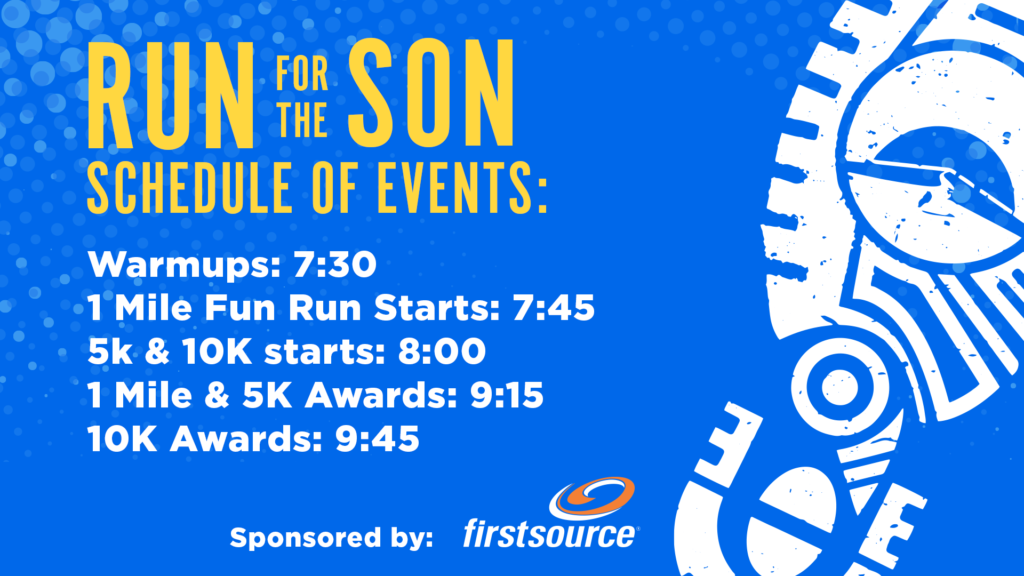 RUN FOR THE SON
SCHEDULE OF EVENTS:

Warmups: 7:30
1 Mile Fun Run Starts: 7:45
5k & 10K starts: 8:00
1 Mile & 5K Awards: 9:15
10K Awards: 9:45

Sponsored by: firstsource